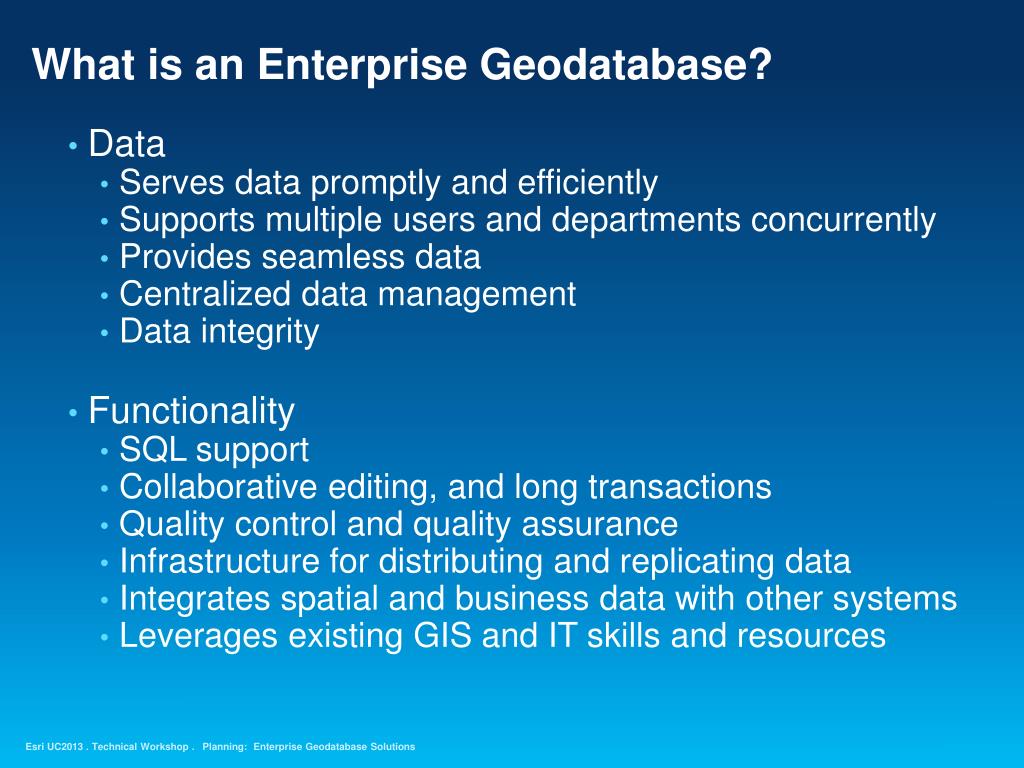 What is an Enterprise Geodatabase?

• Data
• Serves data promptly and efficiently
• Supports multiple users and departments concurrently
• Provides seamless data
• Centralized data management
• Data integrity

• Functionality
• SQL support
• Collaborative editing, and long transactions
• Quality control and quality assurance
• Infrastructure for distributing and replicating data
• Integrates spatial and business data with other systems
• Leverages existing GIS and IT skills and resources

Esri UC2013 . Technical Workshop . Planning: Enterprise Geodatabase Solutions